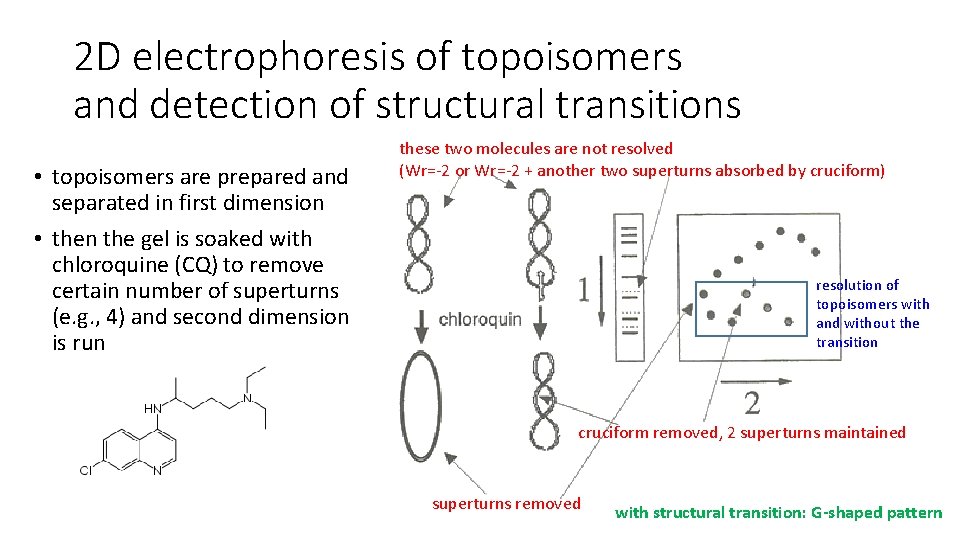 2D electrophoresis of topoisomers and detection of structural transitions

• topoisomers are prepared and separated in first dimension

• then the gel is soaked with chloroquine (CQ) to remove certain number of superturns (e.g., 4) and second dimension is run

HN
N
Cl
N

these two molecules are not resolved
(Wr=-2 or Wr=-2 + another two superturns absorbed by cruciform)

chloroquin

1

2

resolution of topoisomers with and without the transition

cruciform removed, 2 superturns maintained

superturns removed

with structural transition: G-shaped pattern